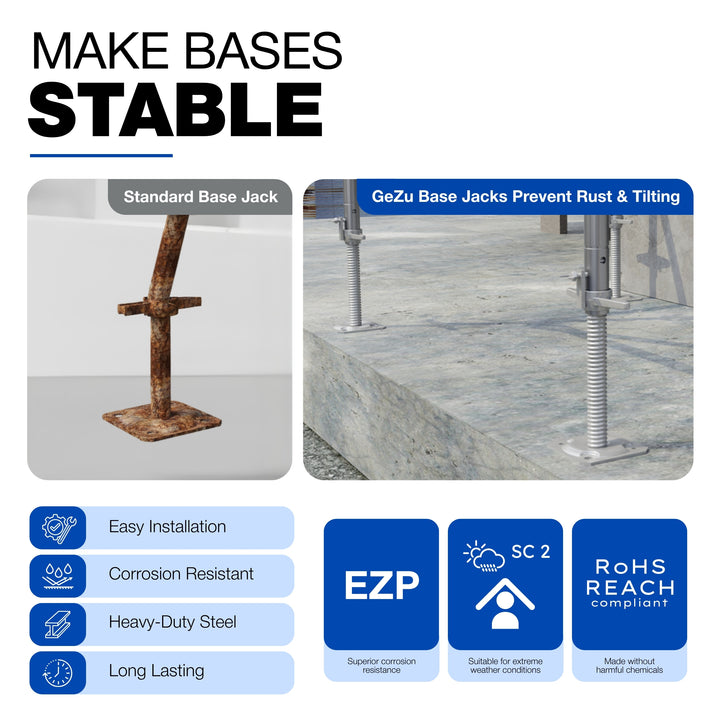 MAKE BASES
STABLE

Standard Base Jack

GeZu Base Jacks Prevent Rust & Tilting

Easy Installation

Corrosion Resistant

Heavy-Duty Steel

Long Lasting

EZP

Superior corrosion resistance

SC 2

Suitable for extreme weather conditions

RoHS
REACH
compliant

Made without harmful chemicals